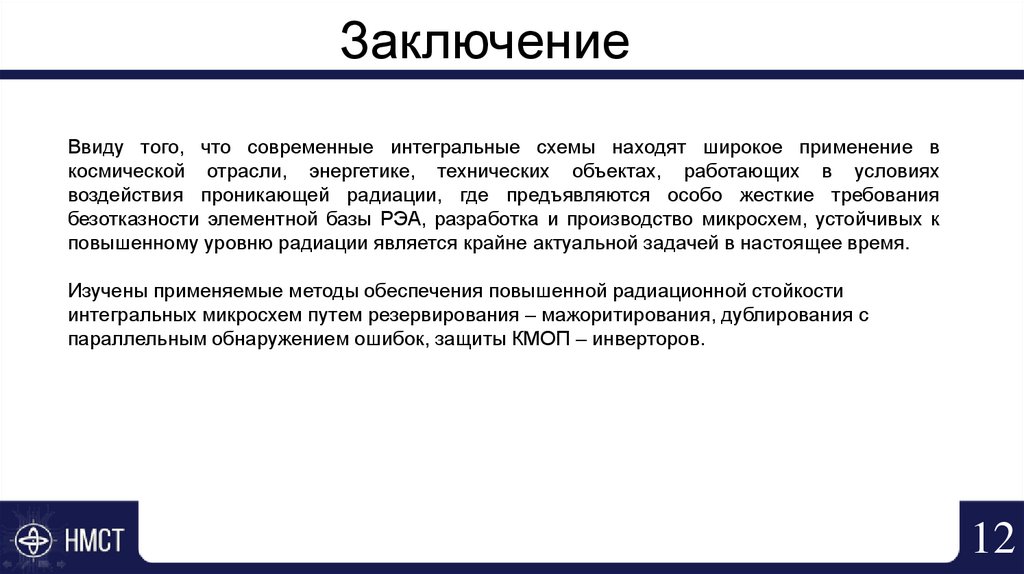 Заключение

Ввиду того, что современные интегральные схемы находят широкое применение в космической отрасли, энергетике, технических объектах, работающих в условиях воздействия проникающей радиации, где предъявляются особо жесткие требования безотказности элементной базы РЭА, разработка и производство микросхем, устойчивых к повышенному уровню радиации является крайне актуальной задачей в настоящее время.

Изучены применяемые методы обеспечения повышенной радиационной стойкости интегральных микросхем путем резервирования – мажоритирования, дублирования с параллельным обнаружением ошибок, защиты КМОП – инверторов.

НМСТ

12